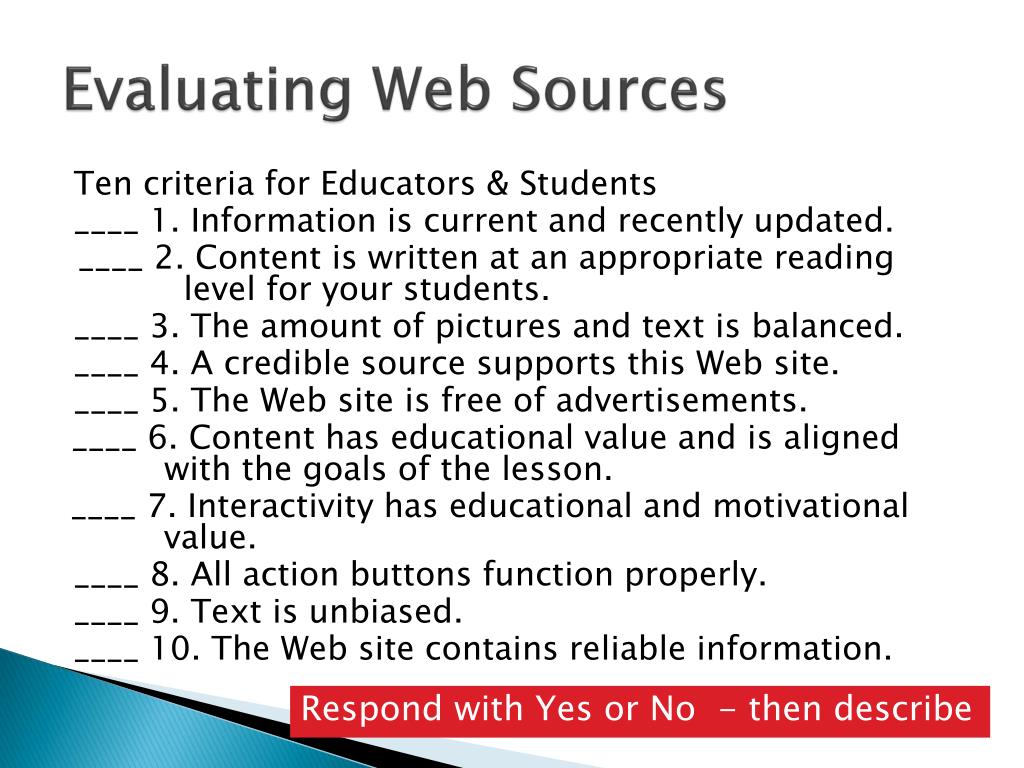 Evaluating Web Sources

Ten criteria for Educators & Students
____ 1. Information is current and recently updated.
____ 2. Content is written at an appropriate reading level for your students.
____ 3. The amount of pictures and text is balanced.
____ 4. A credible source supports this Web site.
____ 5. The Web site is free of advertisements.
____ 6. Content has educational value and is aligned with the goals of the lesson.
____ 7. Interactivity has educational and motivational value.
____ 8. All action buttons function properly.
____ 9. Text is unbiased.
____ 10. The Web site contains reliable information.

Respond with Yes or No - then describe